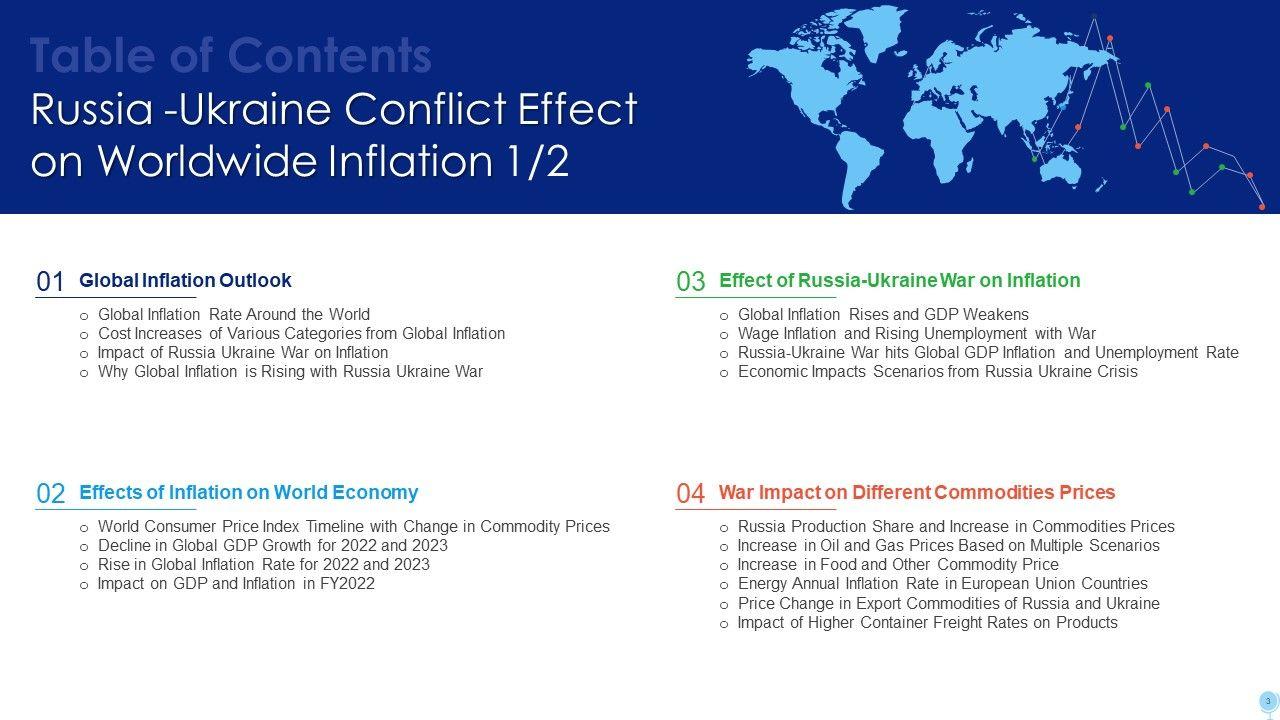 Table of Contents
Russia -Ukraine Conflict Effect on Worldwide Inflation 1/2

01 Global Inflation Outlook
o Global Inflation Rate Around the World
o Cost Increases of Various Categories from Global Inflation
o Impact of Russia Ukraine War on Inflation
o Why Global Inflation is Rising with Russia Ukraine War

02 Effects of Inflation on World Economy
o World Consumer Price Index Timeline with Change in Commodity Prices
o Decline in Global GDP Growth for 2022 and 2023
o Rise in Global Inflation Rate for 2022 and 2023
o Impact on GDP and Inflation in FY2022

03 Effect of Russia-Ukraine War on Inflation
o Global Inflation Rises and GDP Weakens
o Wage Inflation and Rising Unemployment with War
o Russia-Ukraine War hits Global GDP Inflation and Unemployment Rate
o Economic Impacts Scenarios from Russia Ukraine Crisis

04 War Impact on Different Commodities Prices
o Russia Production Share and Increase in Commodities Prices
o Increase in Oil and Gas Prices Based on Multiple Scenarios
o Increase in Food and Other Commodity Price
o Energy Annual Inflation Rate in European Union Countries
o Price Change in Export Commodities of Russia and Ukraine
o Impact of Higher Container Freight Rates on Products

3